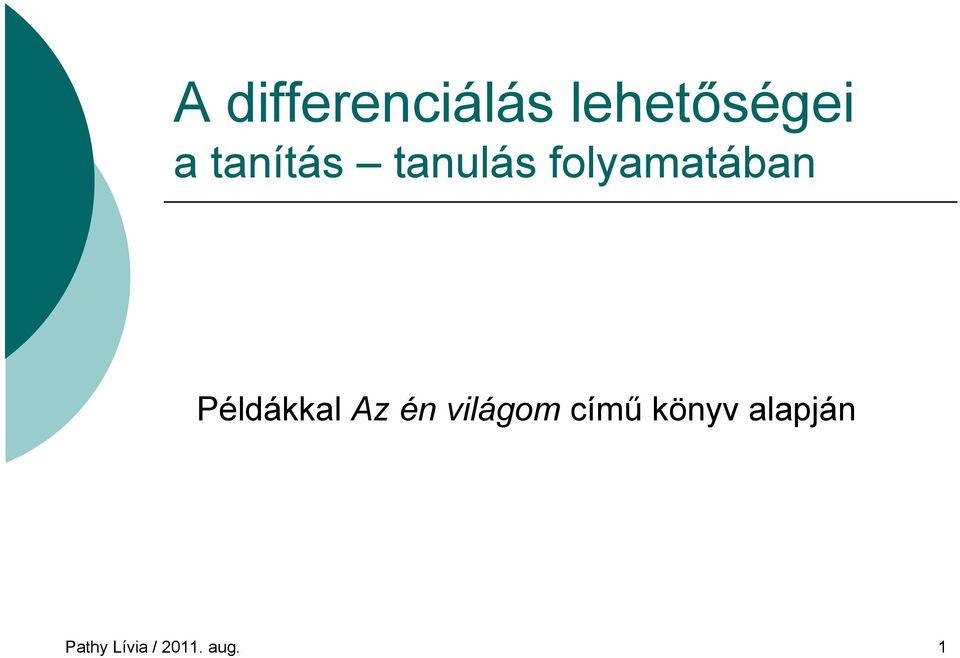 A differenciálás lehetőségei
a tanítás – tanulás folyamatában

Példákkal Az én világom című könyv alapján

Pathy Lívia / 2011. aug.

1